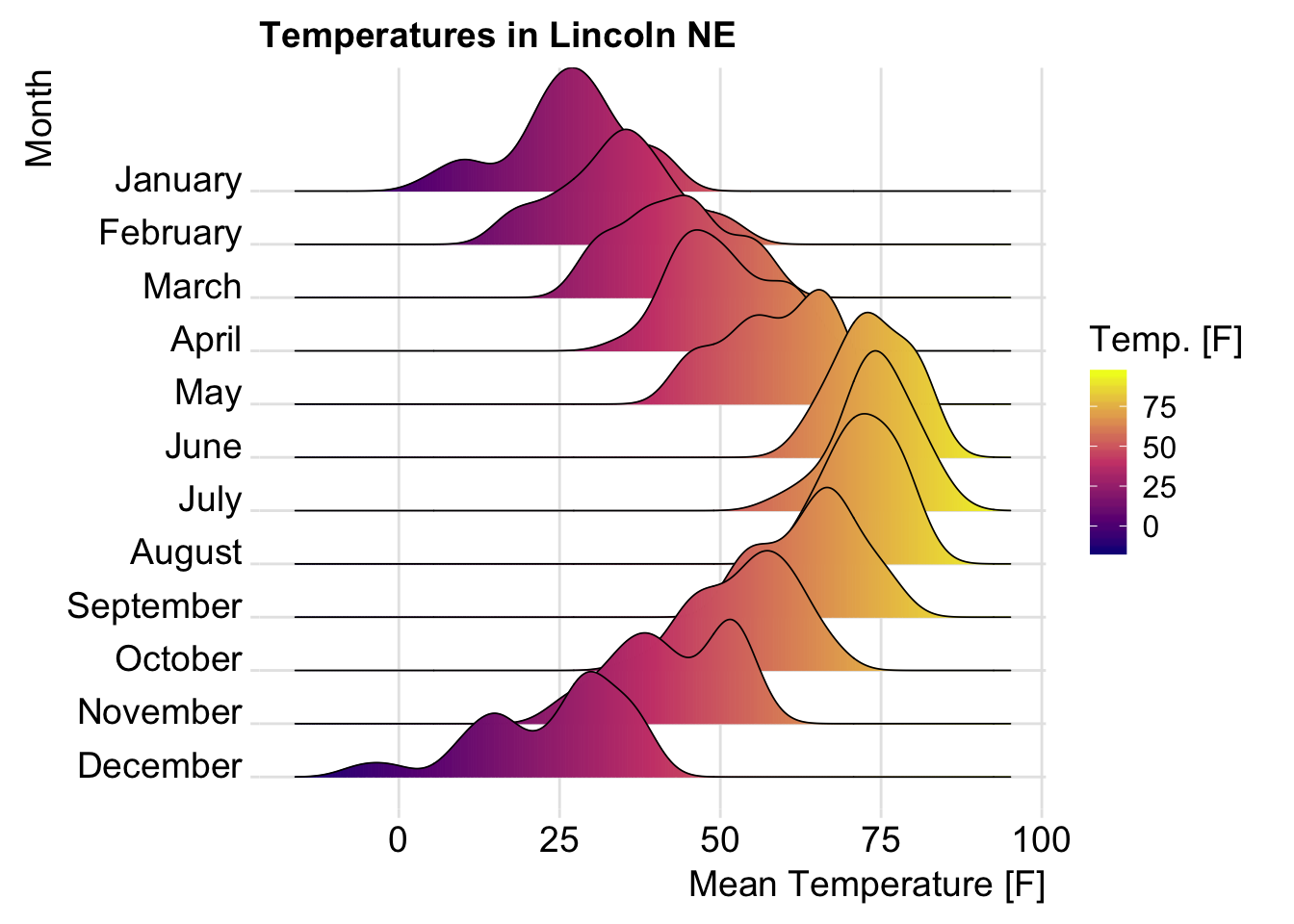 Temperatures in Lincoln NE

Month

January
February
March
April
May
June
July
August
September
October
November
December

0
25
50
75
100

Mean Temperature [F]

Temp. [F]
75
50
25
0